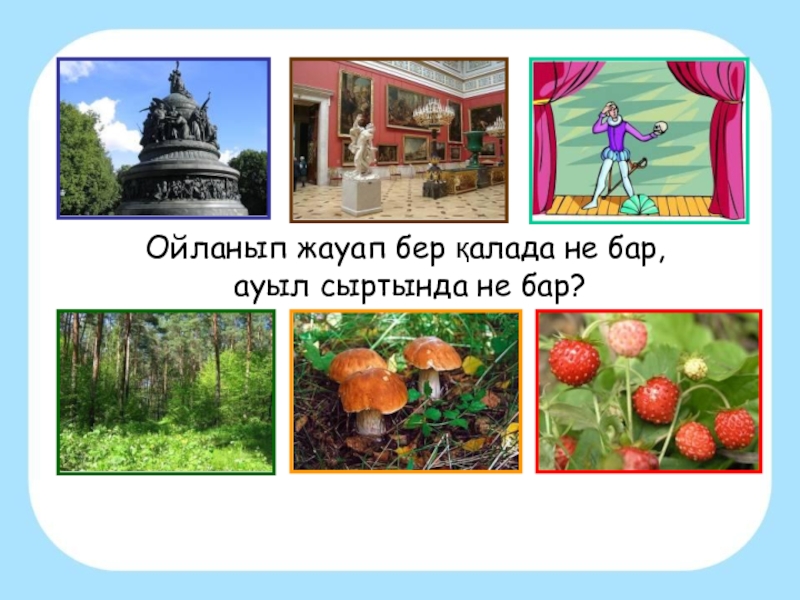 Ойланып жауап бер қалада не бар, ауыл сыртында не бар?